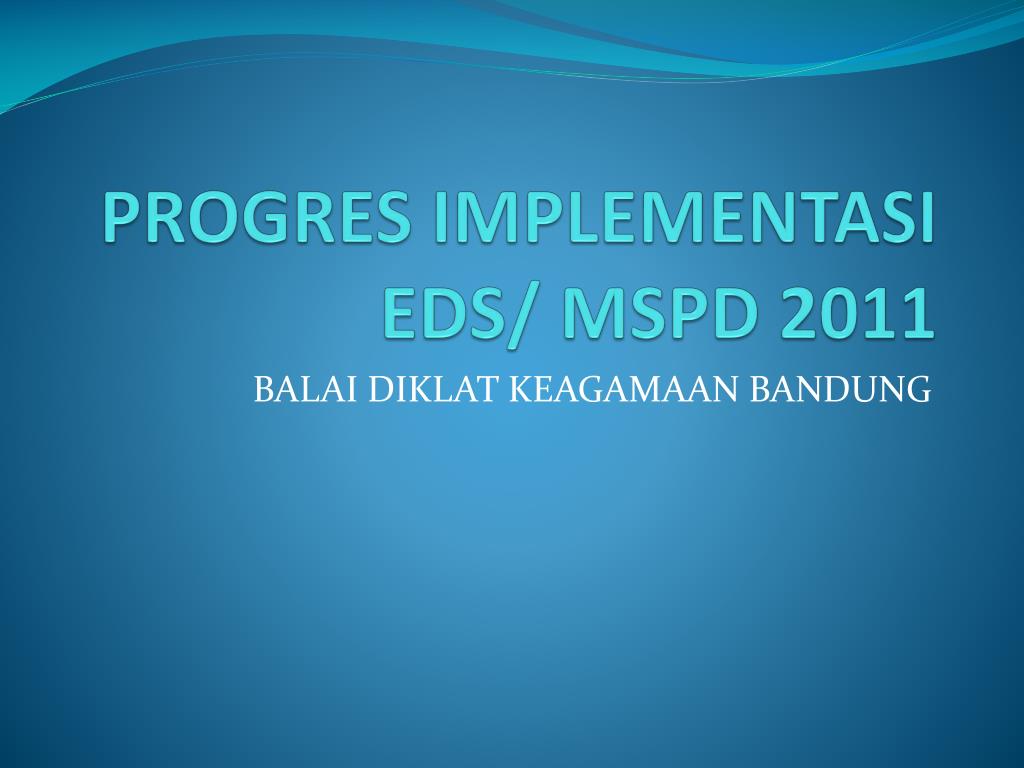 PROGRES IMPLEMENTASI EDS/ MSPD 2011

BALAI DIKLAT KEAGAMAAN BANDUNG